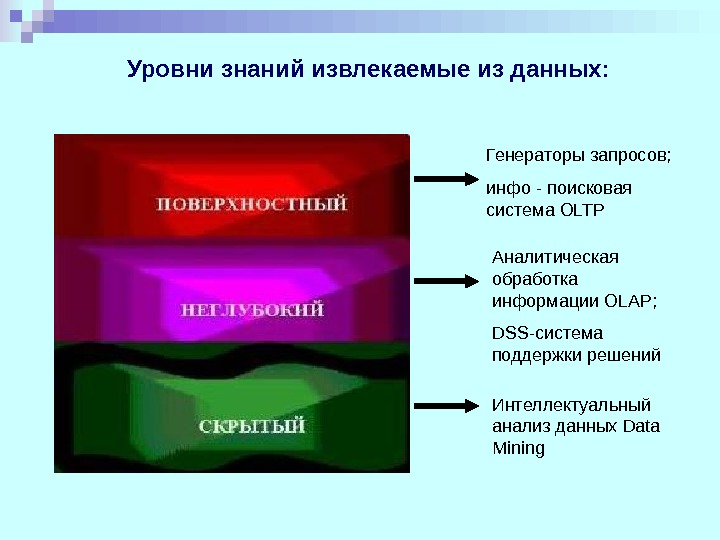 Уровни знаний извлекаемые из данных:

ПОВЕРХНОСТНЫЙ

НЕГЛУБОКИЙ

СКРЫТЫЙ

Генераторы запросов;

инфо - поисковая система OLTP

Аналитическая обработка информации OLAP;

DSS-система поддержки решений

Интеллектуальный анализ данных Data Mining